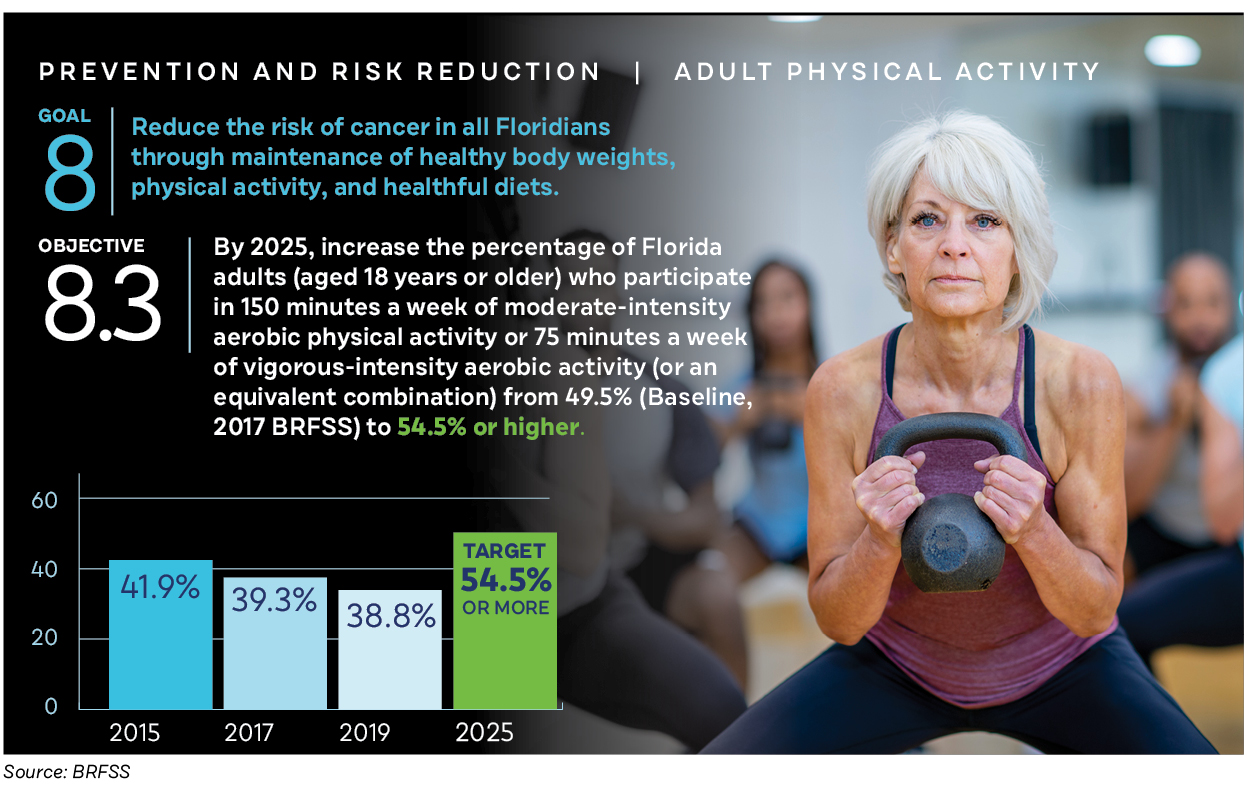 PREVENTION AND RISK REDUCTION | ADULT PHYSICAL ACTIVITY

GOAL 8

Reduce the risk of cancer in all Floridians through maintenance of healthy body weights, physical activity, and healthful diets.

OBJECTIVE 8.3

By 2025, increase the percentage of Florida adults (aged 18 years or older) who participate in 150 minutes a week of moderate-intensity aerobic physical activity or 75 minutes a week of vigorous-intensity aerobic activity (or an equivalent combination) from 49.5% (Baseline, 2017 BRFSS) to 54.5% or higher.

60
40
20
0

41.9%
39.3%
38.8%
TARGET 54.5% OR MORE

2015
2017
2019
2025

Source: BRFSS